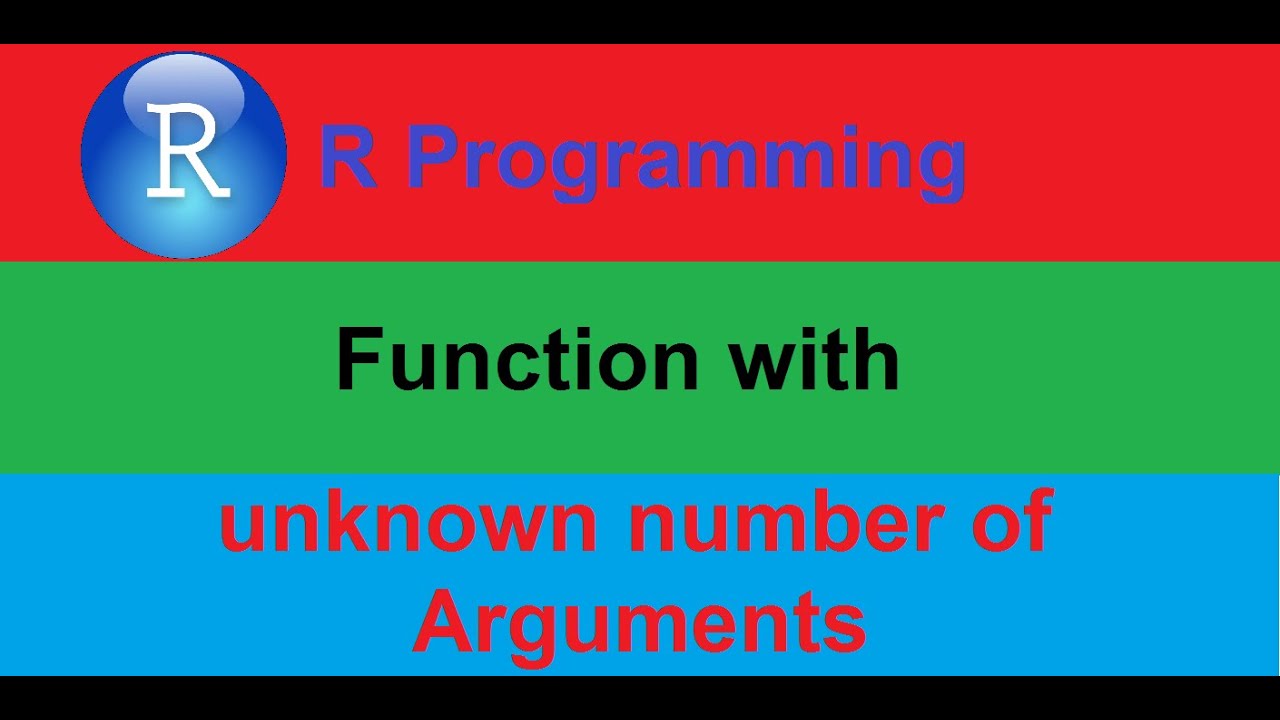 R

R Programming

Function with

unknown number of Arguments